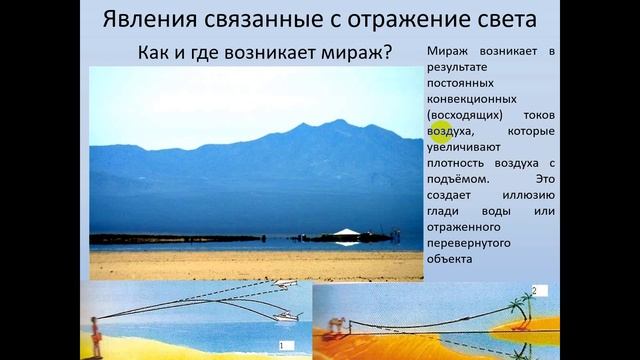 Явления связанные с отражение света

Как и где возникает мираж?

Мираж возникает в результате постоянных конвекционных (восходящих) токов воздуха, которые увеличивают плотность воздуха с подъёмом. Это создает иллюзию глади воды или отраженного перевернутого объекта

1

2